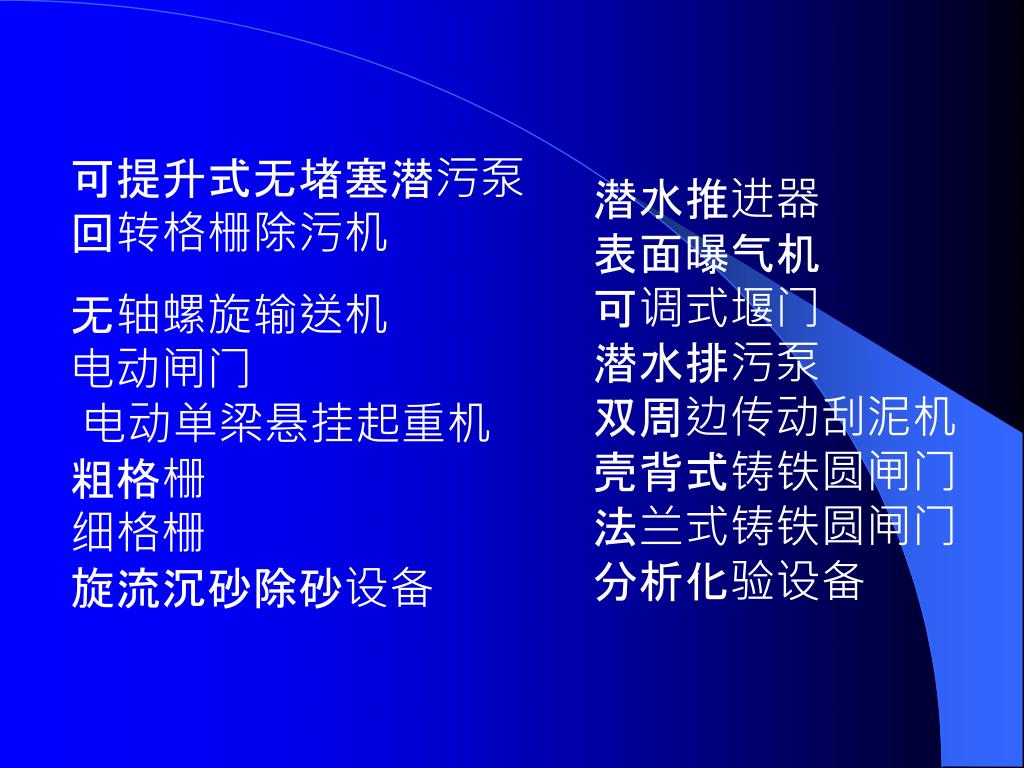 可提升式无堵塞潜污泵
回转格栅除污机

无轴螺旋输送机
电动闸门
电动单梁悬挂起重机
粗格栅
细格栅
旋流沉砂除砂设备

潜水推进器
表面曝气机
可调式堰门
潜水排污泵
双周边传动刮泥机
壳背式铸铁圆闸门
法兰式铸铁圆闸门
分析化验设备